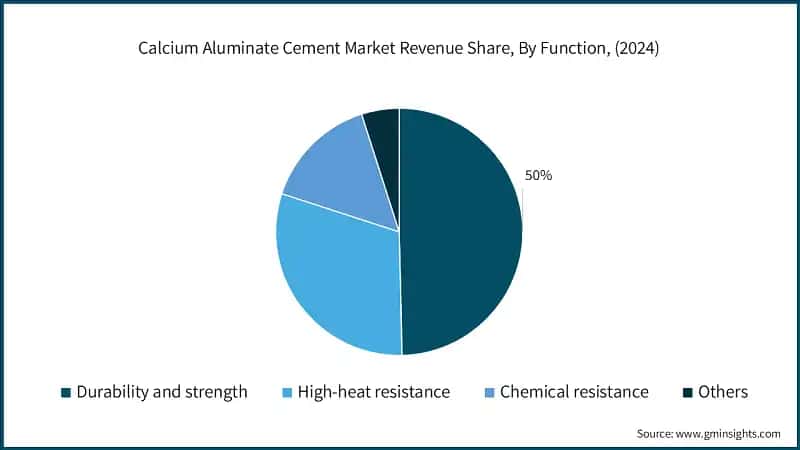 Calcium Aluminate Cement Market Revenue Share, By Function, (2024)

50%

Durability and strength
High-heat resistance
Chemical resistance
Others

Source: www.gminsights.com